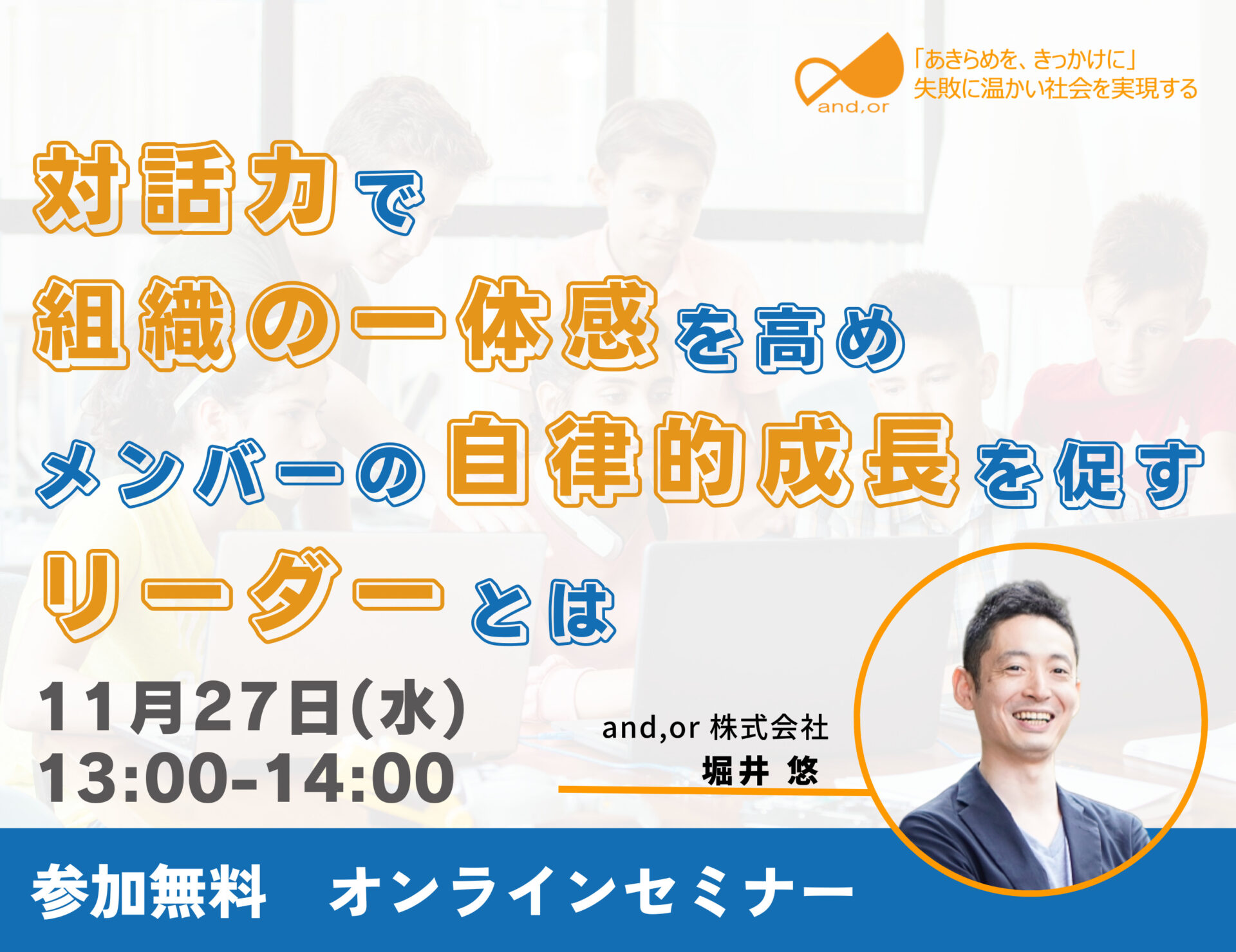 and,or

「あきらめを、きっかけに」
失敗に温かい社会を実現する

対話力で
組織の一体感を高め
メンバーの自律的成長を促す
リーダーとは

11月27日(水)
13:00-14:00

and,or 株式会社
堀井 悠

参加無料　オンラインセミナー